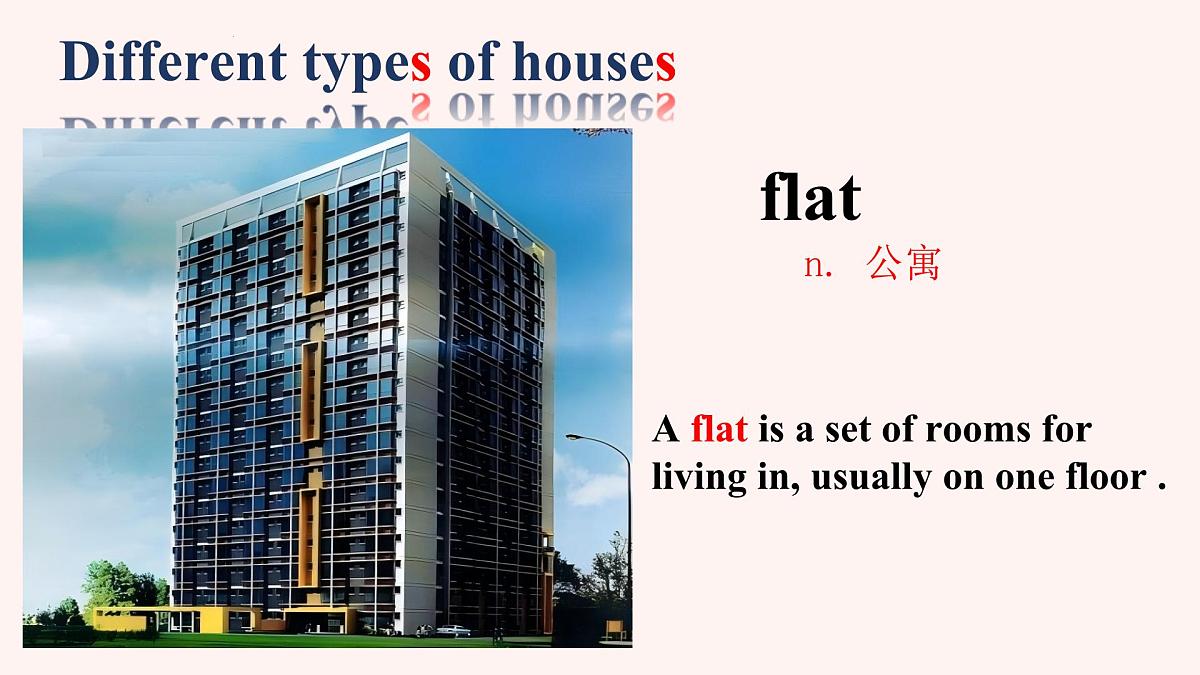 Different types of houses

flat

n. 公寓

A flat is a set of rooms for living in, usually on one floor .